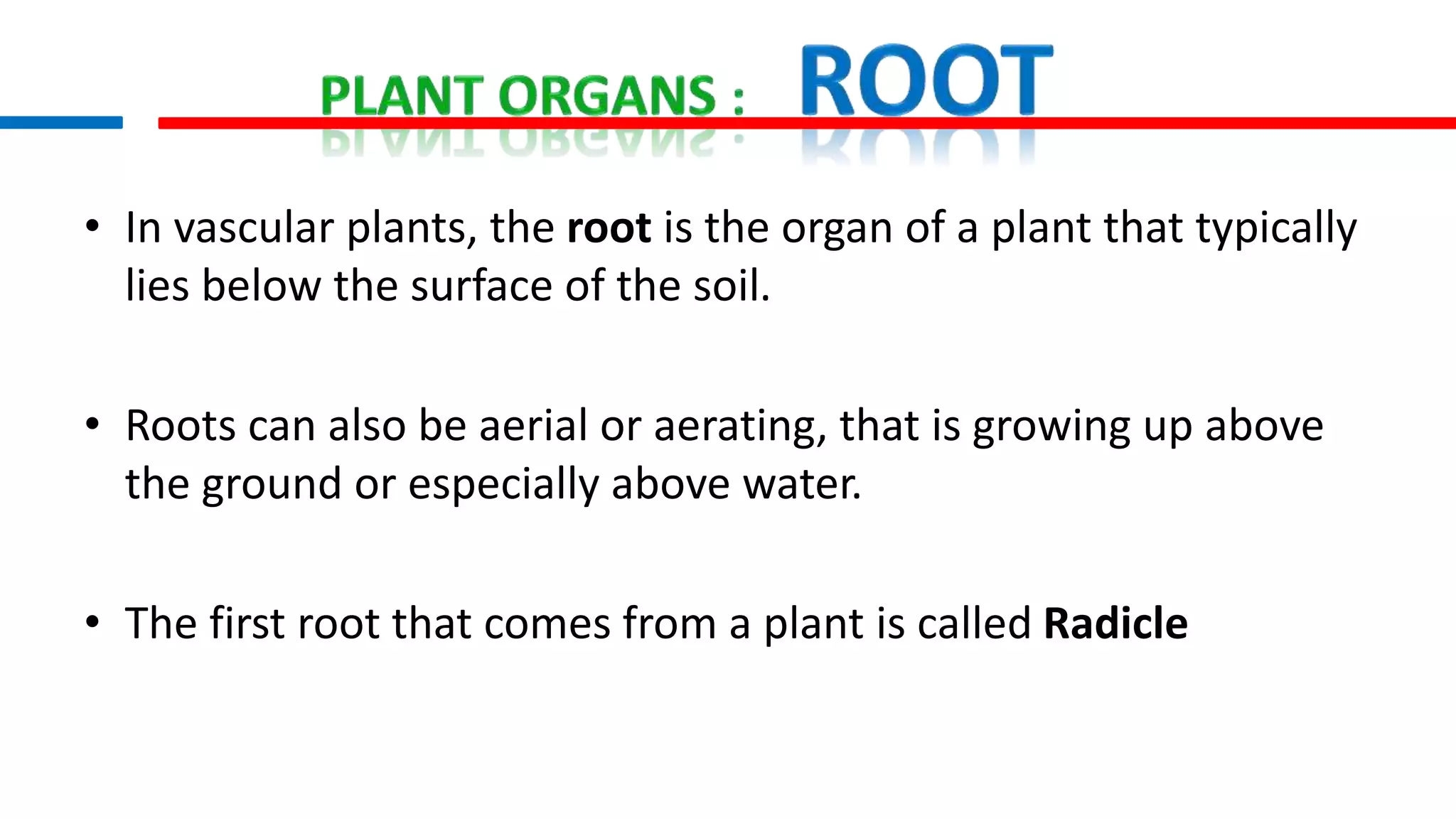 PLANT ORGANS : ROOT

• In vascular plants, the **root** is the organ of a plant that typically lies below the surface of the soil.

• Roots can also be aerial or aerating, that is growing up above the ground or especially above water.

• The first root that comes from a plant is called **Radicle**